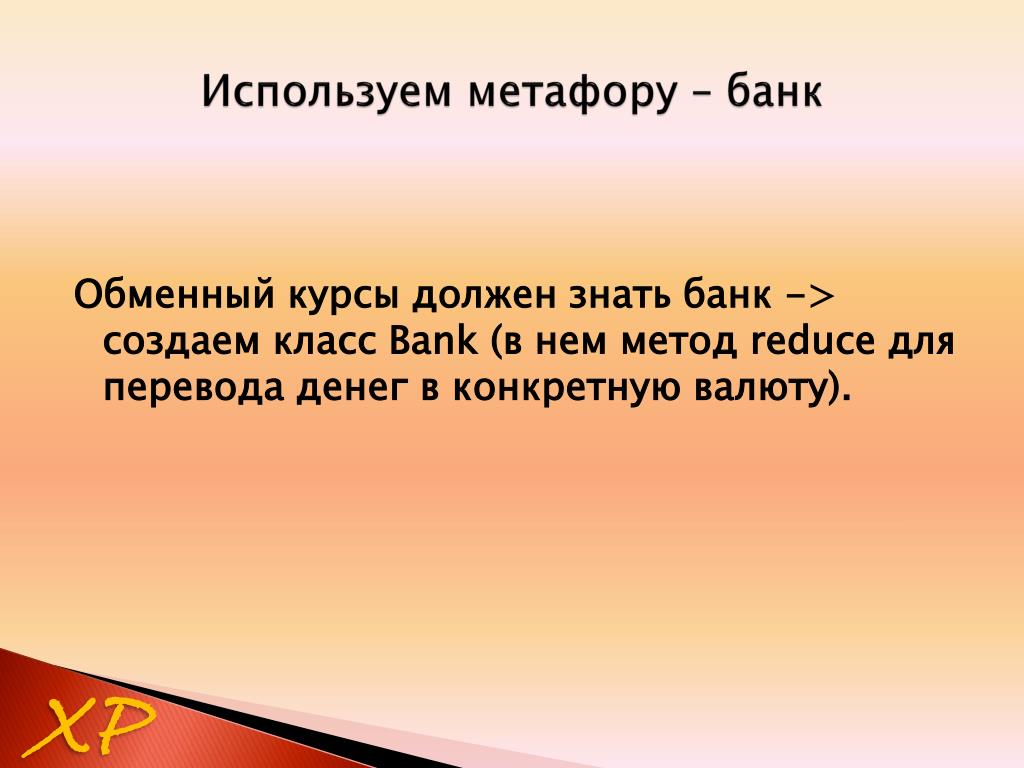 Используем метафору – банк

Обменный курсы должен знать банк -> создаем класс Bank (в нем метод reduce для перевода денег в конкретную валюту).

XP